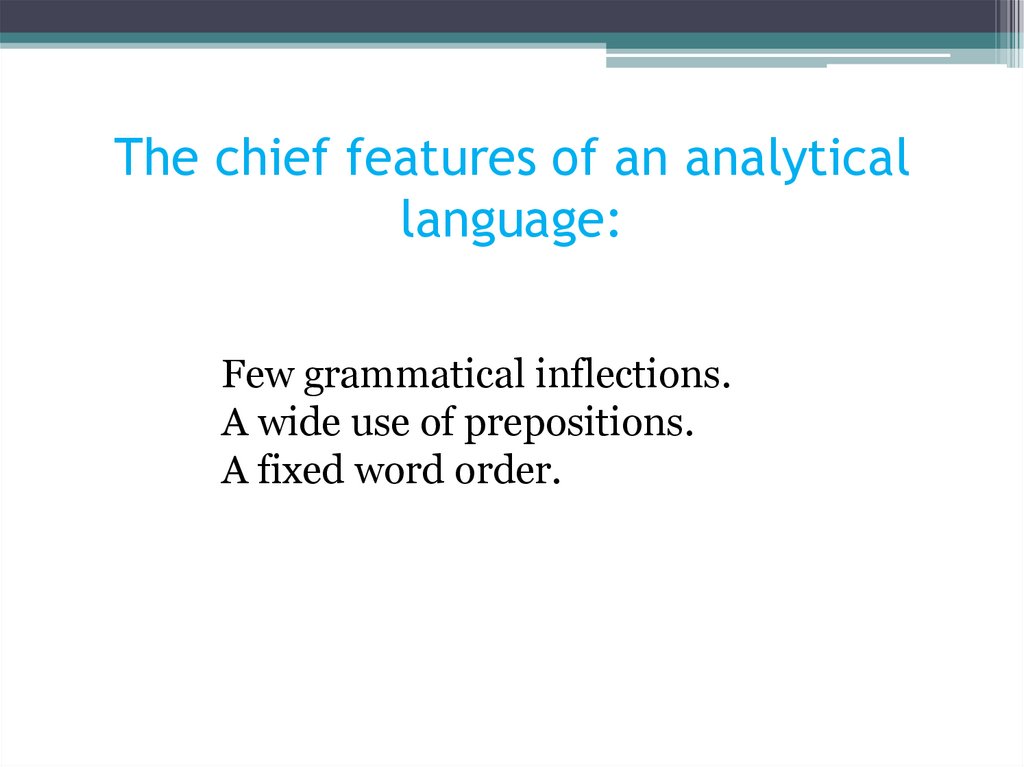 The chief features of an analytical language:

Few grammatical inflections.
A wide use of prepositions.
A fixed word order.